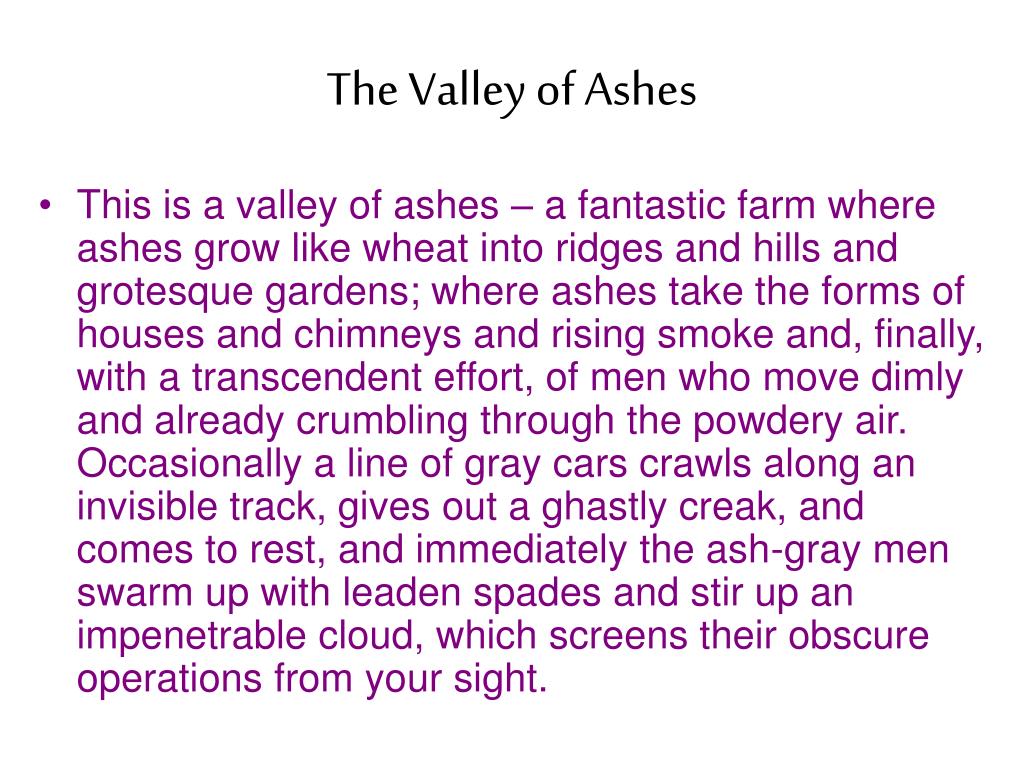 The Valley of Ashes

• This is a valley of ashes – a fantastic farm where ashes grow like wheat into ridges and hills and grotesque gardens; where ashes take the forms of houses and chimneys and rising smoke and, finally, with a transcendent effort, of men who move dimly and already crumbling through the powdery air. Occasionally a line of gray cars crawls along an invisible track, gives out a ghastly creak, and comes to rest, and immediately the ash-gray men swarm up with leaden spades and stir up an impenetrable cloud, which screens their obscure operations from your sight.